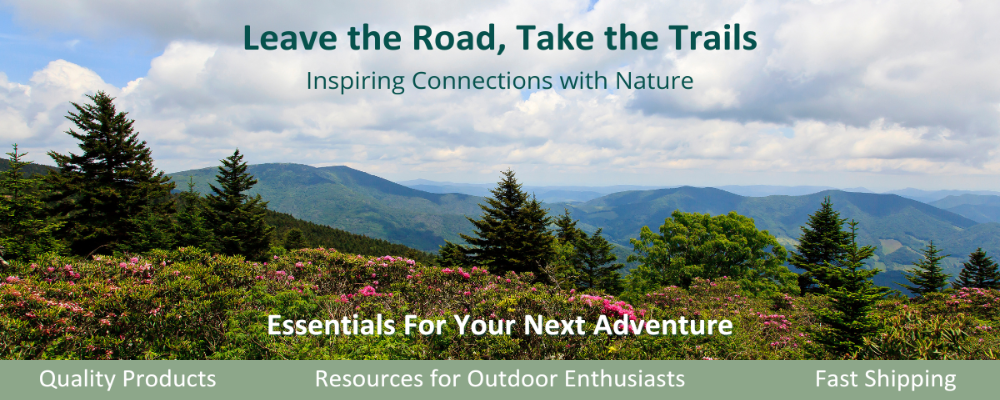 Leave the Road, Take the Trails

Inspiring Connections with Nature

Essentials For Your Next Adventure

Quality Products

Resources for Outdoor Enthusiasts

Fast Shipping